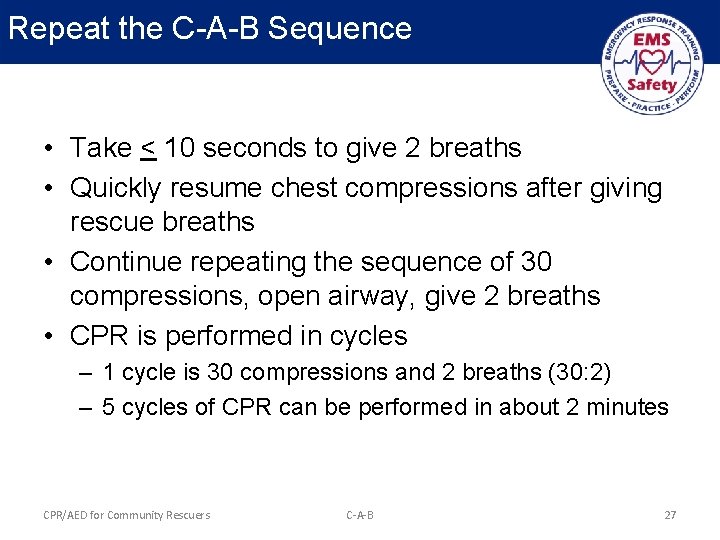 Repeat the C-A-B Sequence

EMERGENCY RESPONSE TRAINING
EMS
Safety
PREPARE · PRACTICE · PERFORM

• Take $\leq$ 10 seconds to give 2 breaths
• Quickly resume chest compressions after giving rescue breaths
• Continue repeating the sequence of 30 compressions, open airway, give 2 breaths
• CPR is performed in cycles
– 1 cycle is 30 compressions and 2 breaths (30:2)
– 5 cycles of CPR can be performed in about 2 minutes

CPR/AED for Community Rescuers
C-A-B
27